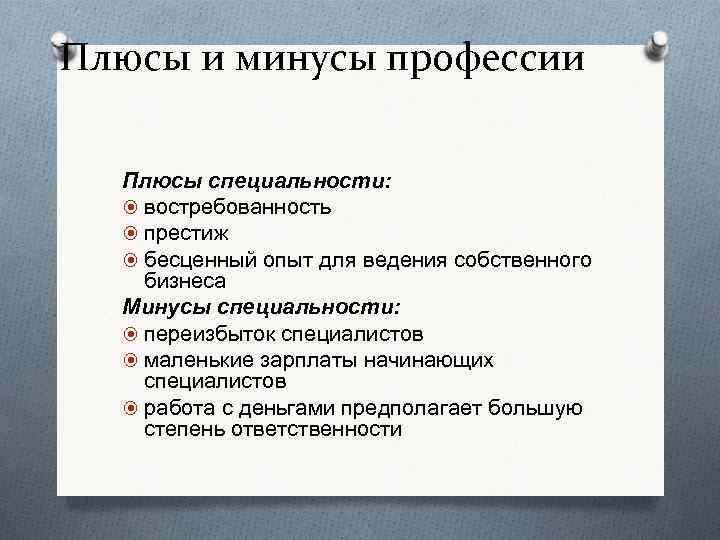 Плюсы и минусы профессии

Плюсы специальности:
- востребованность
- престиж
- бесценный опыт для ведения собственного бизнеса

Минусы специальности:
- переизбыток специалистов
- маленькие зарплаты начинающих специалистов
- работа с деньгами предполагает большую степень ответственности